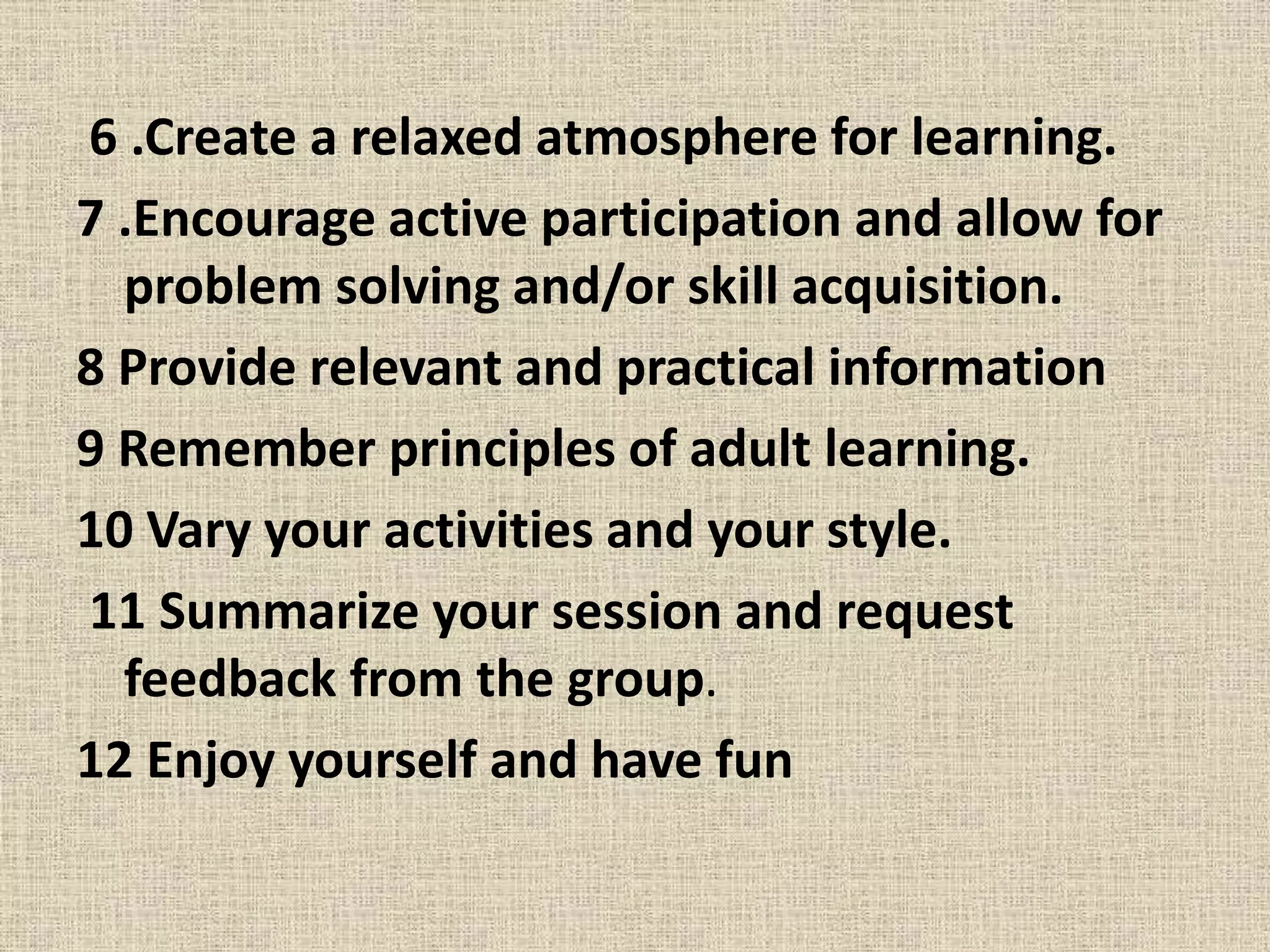 6 .Create a relaxed atmosphere for learning.

7 .Encourage active participation and allow for problem solving and/or skill acquisition.

8 Provide relevant and practical information

9 Remember principles of adult learning.

10 Vary your activities and your style.

11 Summarize your session and request feedback from the group.

12 Enjoy yourself and have fun